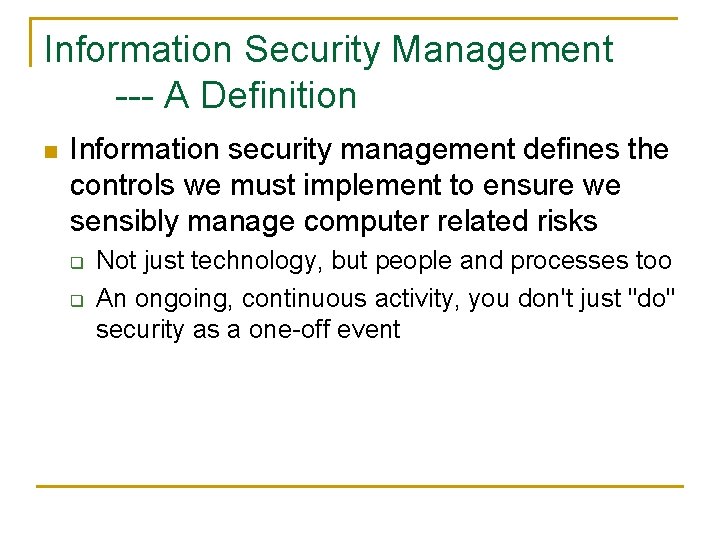 Information Security Management
--- A Definition

Information security management defines the controls we must implement to ensure we sensibly manage computer related risks

Not just technology, but people and processes too

An ongoing, continuous activity, you don't just "do" security as a one-off event